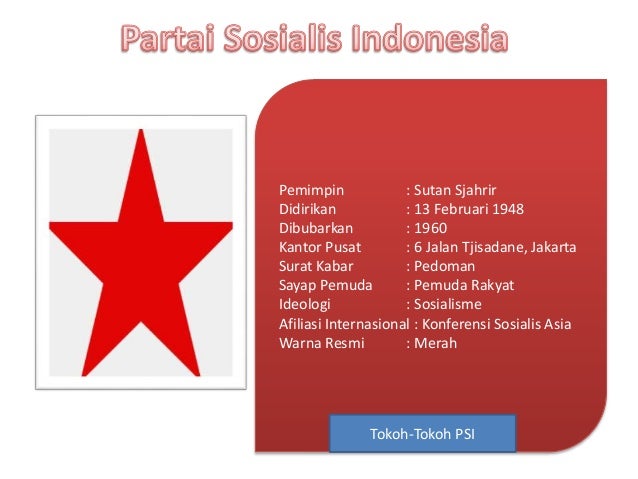 Partai Sosialis Indonesia

Pemimpin : Sutan Sjahrir
Didirikan : 13 Februari 1948
Dibubarkan : 1960
Kantor Pusat : 6 Jalan Tjisadane, Jakarta
Surat Kabar : Pedoman
Sayap Pemuda : Pemuda Rakyat
Ideologi : Sosialisme
Afiliasi Internasional : Konferensi Sosialis Asia
Warna Resmi : Merah

Tokoh-Tokoh PSI